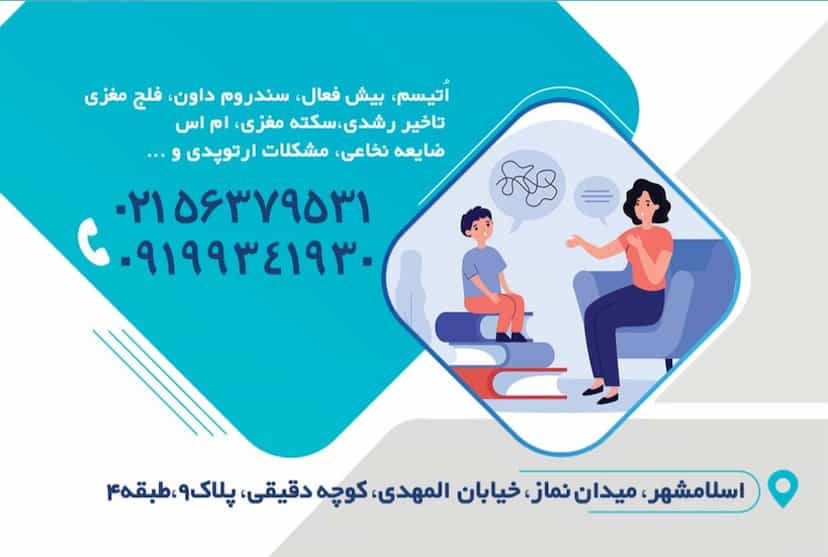 اُتیسم، بیش فعال، سندروم داون، فلج مغزی
تاخیر رشدی،سکته مغزی، ام اس
ضایعه نخاعی، مشکلات ارتوپدی و ...

۰۲۱۵۶۳۷۹۵۳۱
۰۹۱۹۹۳۴۱۹۳۰

اسلامشهر، میدان نماز، خیابان المهدی، کوچه دقیقی، پلاک۹،طبقه۴